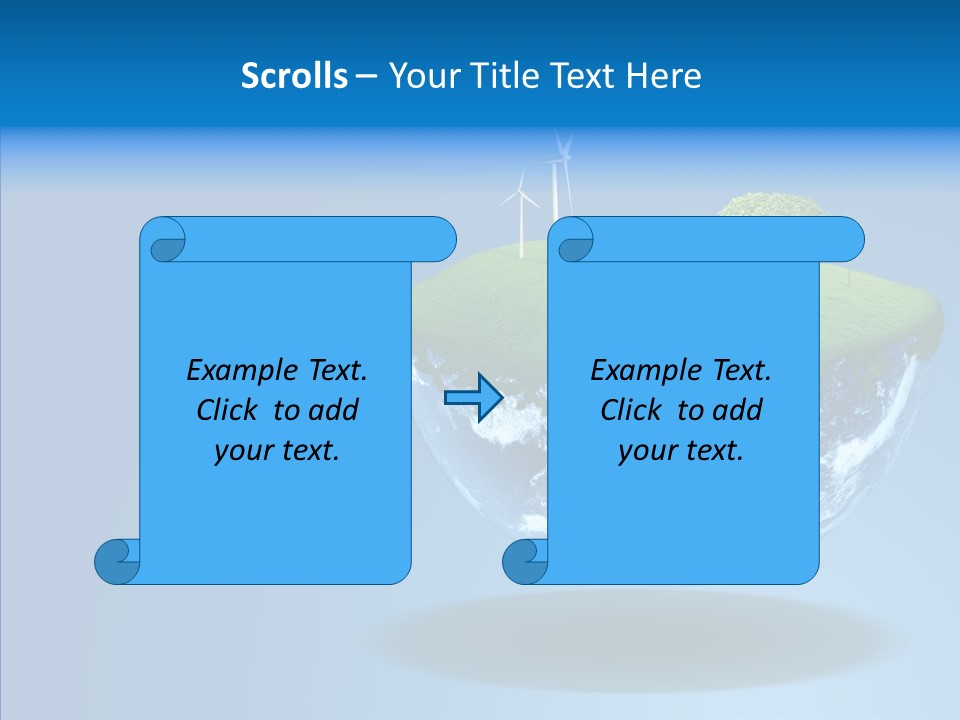 Scrolls – Your Title Text Here

Example Text. Click to add your text.

Example Text. Click to add your text.